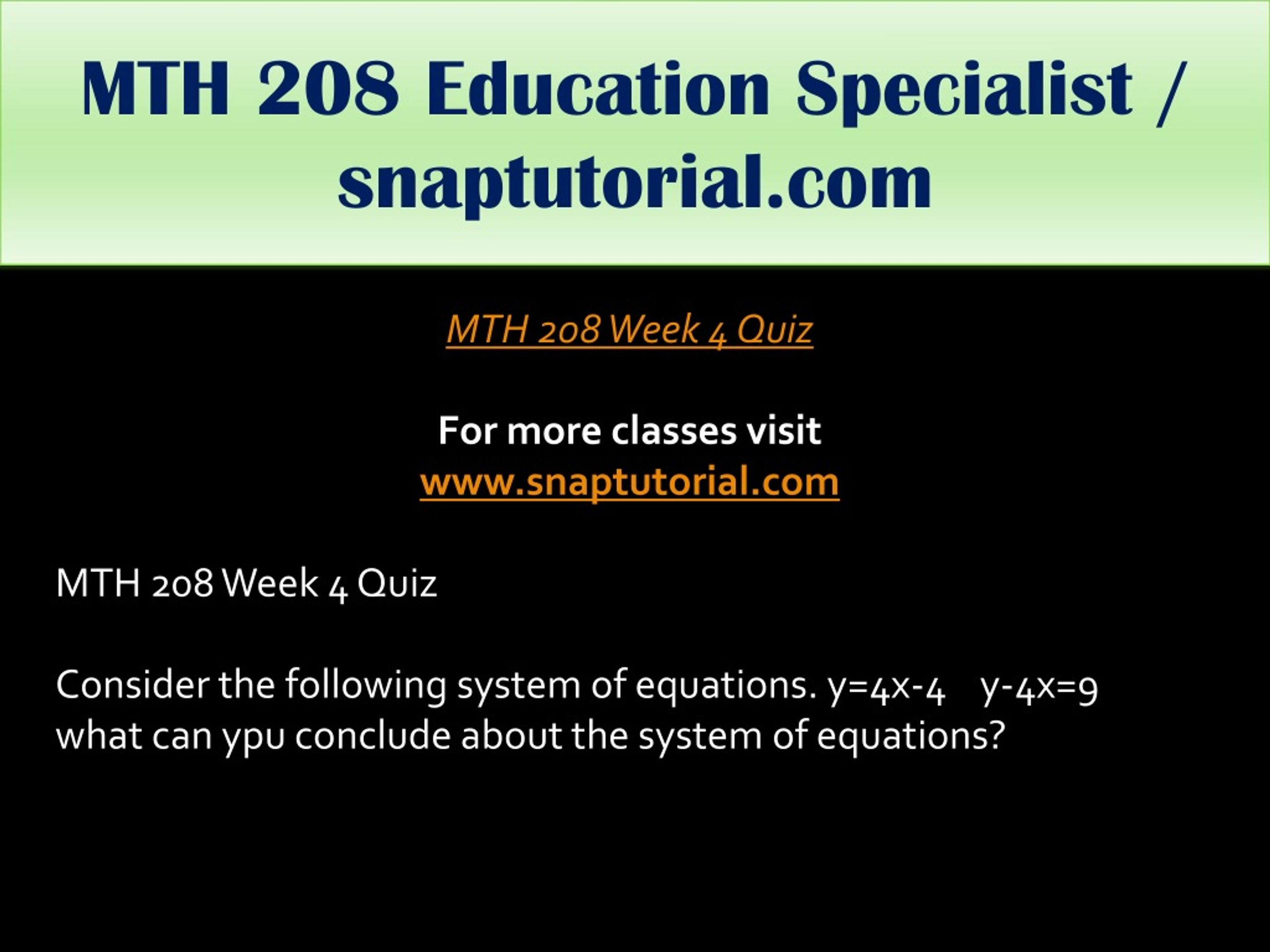 MTH 208 Education Specialist / snaptutorial.com

MTH 208 Week 4 Quiz

For more classes visit
www.snaptutorial.com

MTH 208 Week 4 Quiz

Consider the following system of equations. $y=4x-4$  $y-4x=9$ what can ypu conclude about the system of equations?